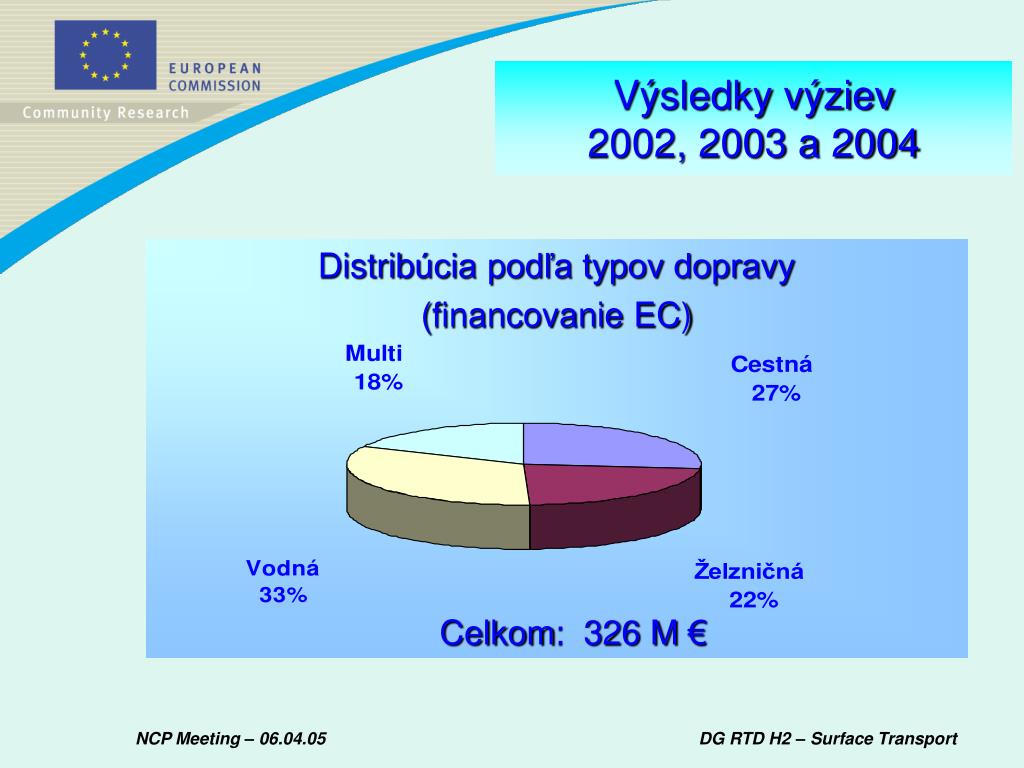 EUROPEAN COMMISSION

Community Research

Výsledky výziev
2002, 2003 a 2004

Distribúcia podľa typov dopravy
(financovanie EC)

Multi
18%

Cestná
27%

Vodná
33%

Železničná
22%

Celkom: 326 M €

NCP Meeting – 06.04.05

DG RTD H2 – Surface Transport